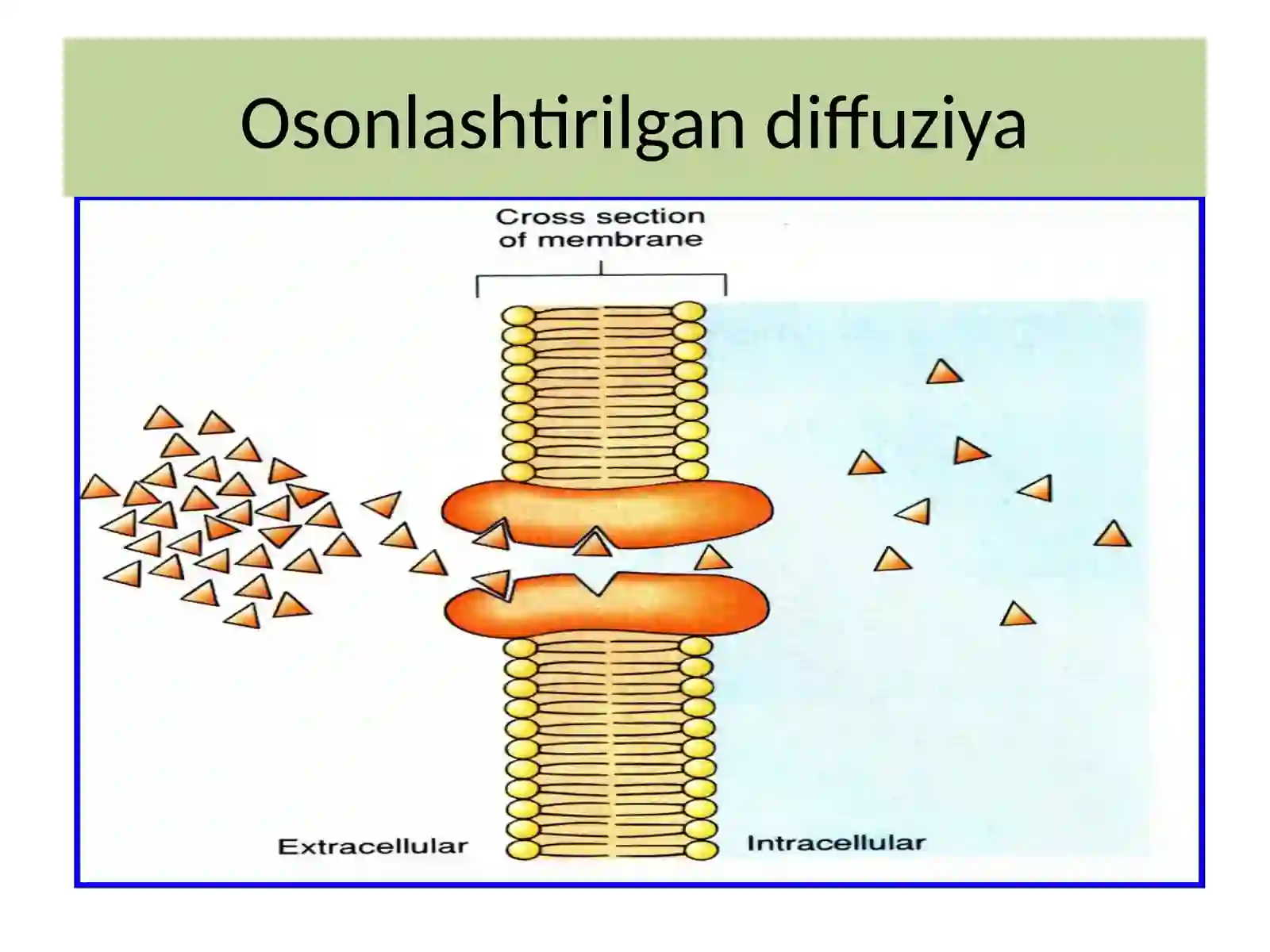 Osonlashtirilgan diffuziya

Cross section of membrane

Extracellular

Intracellular